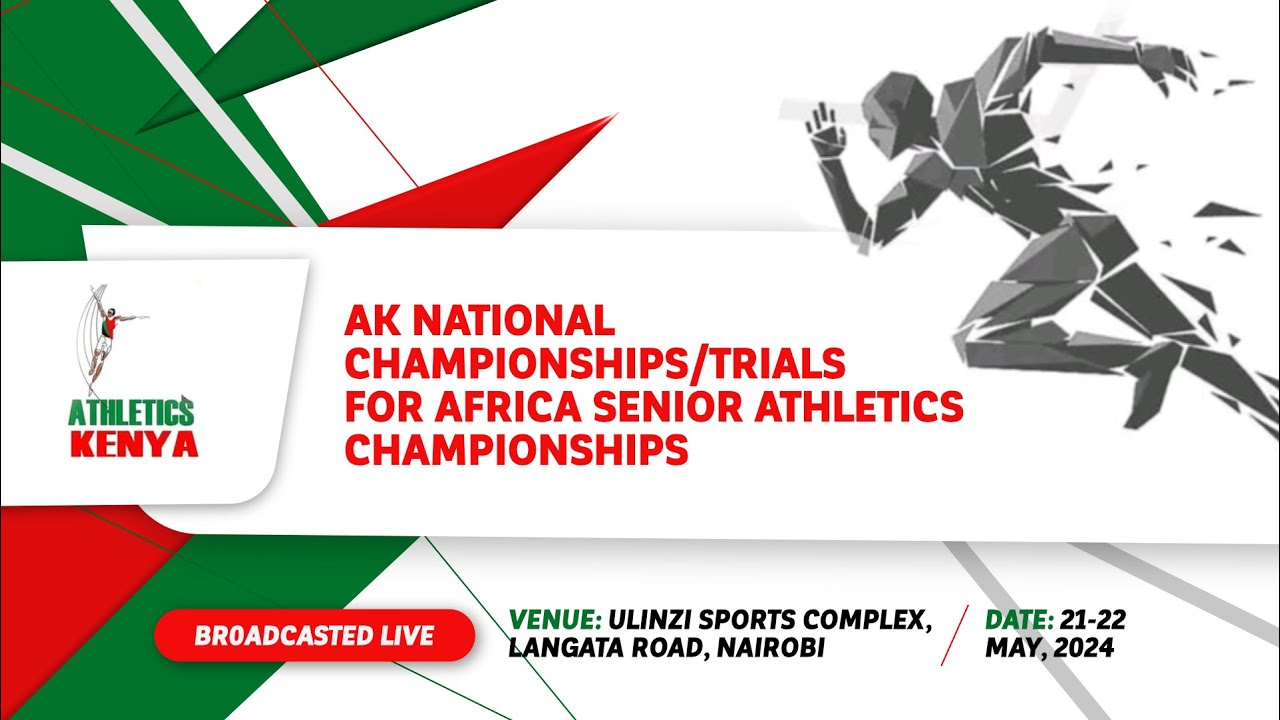 ATHLETICS KENYA

AK NATIONAL CHAMPIONSHIPS/TRIALS FOR AFRICA SENIOR ATHLETICS CHAMPIONSHIPS

BROADCASTED LIVE

VENUE: ULINZI SPORTS COMPLEX, LANGATA ROAD, NAIROBI

DATE: 21-22 MAY, 2024